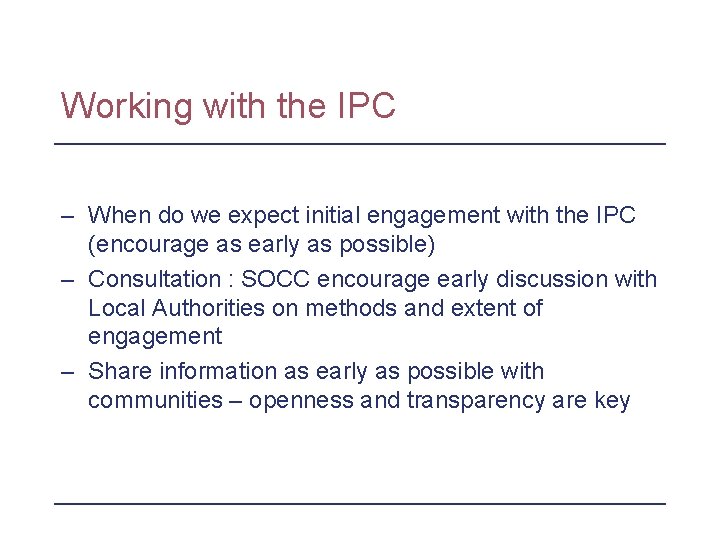 Working with the IPC

– When do we expect initial engagement with the IPC (encourage as early as possible)
– Consultation : SOCC encourage early discussion with Local Authorities on methods and extent of engagement
– Share information as early as possible with communities – openness and transparency are key